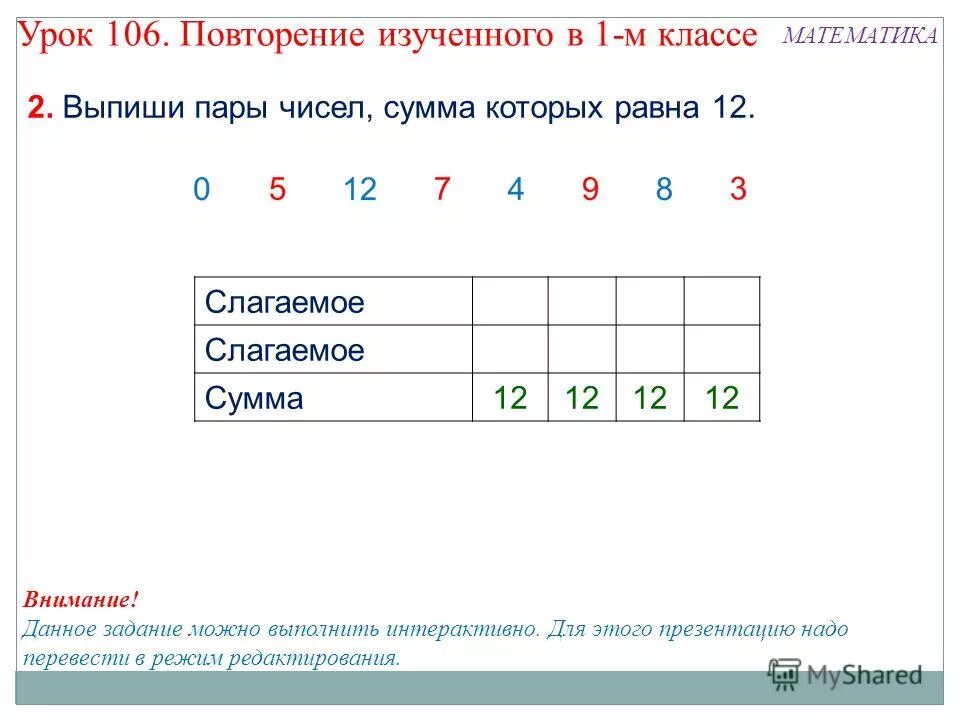 Урок 106. Повторение изученного в 1-м классе

МАТЕМАТИКА

2. Выпиши пары чисел, сумма которых равна 12.

0 5 12 7 4 9 8 3

| Слагаемое | | | | |
|---|---|---|---|---|
| Слагаемое | | | | |
| Сумма | 12 | 12 | 12 | 12 |

Внимание!
Данное задание можно выполнить интерактивно. Для этого презентацию надо перевести в режим редактирования.

MyShared